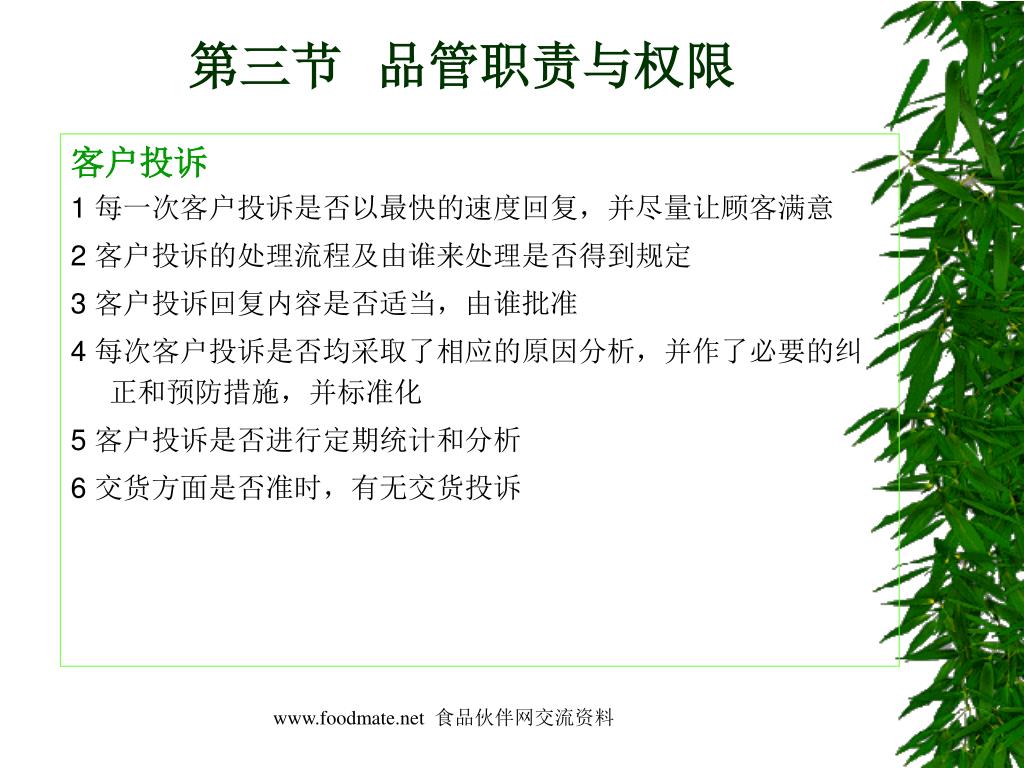 第三节 品管职责与权限

客户投诉

1 每一次客户投诉是否以最快的速度回复，并尽量让顾客满意

2 客户投诉的处理流程及由谁来处理是否得到规定

3 客户投诉回复内容是否适当，由谁批准

4 每次客户投诉是否均采取了相应的原因分析，并作了必要的纠正和预防措施，并标准化

5 客户投诉是否进行定期统计和分析

6 交货方面是否准时，有无交货投诉

www.foodmate.net 食品伙伴网交流资料